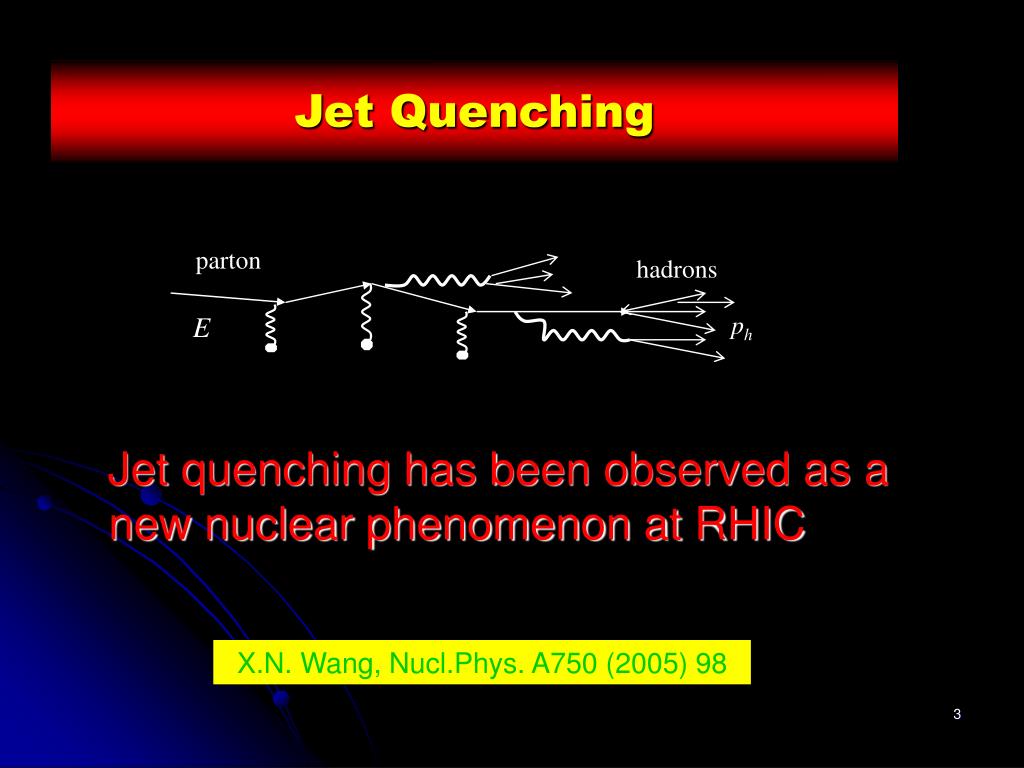 Jet Quenching

parton

hadrons

$E$

$p_h$

Jet quenching has been observed as a new nuclear phenomenon at RHIC

X.N. Wang, Nucl.Phys. A750 (2005) 98

3